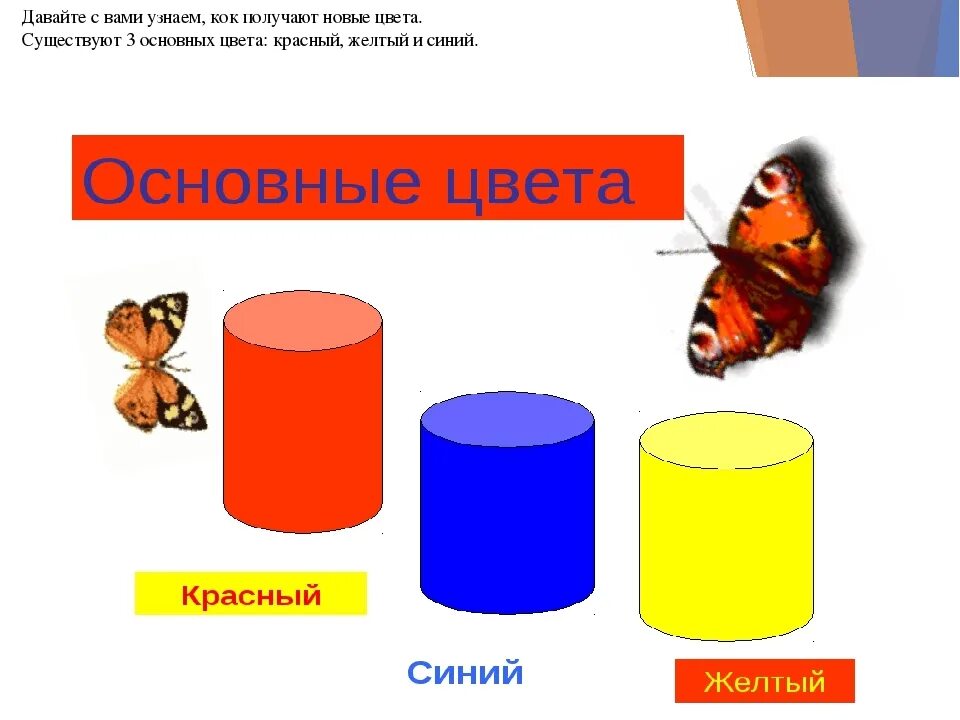 Давайте с вами узнаем, кок получают новые цвета.
Существуют 3 основных цвета: красный, желтый и синий.

Основные цвета

Красный

Синий

Желтый